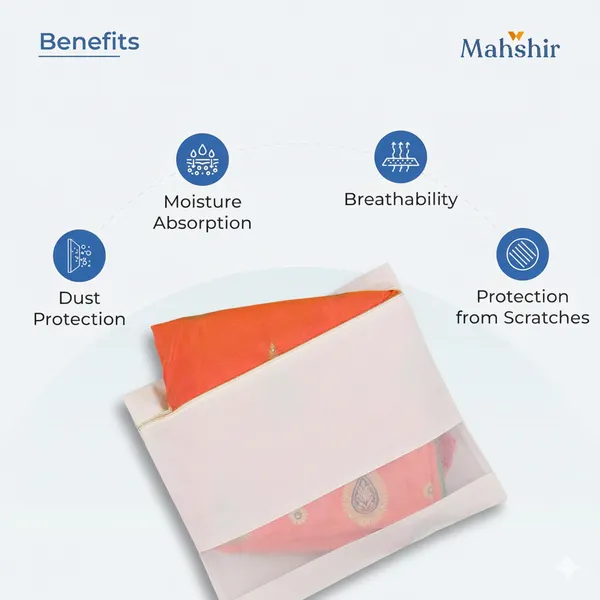 Benefits

Mahshir

Moisture Absorption

Breathability

Dust Protection

Protection from Scratches